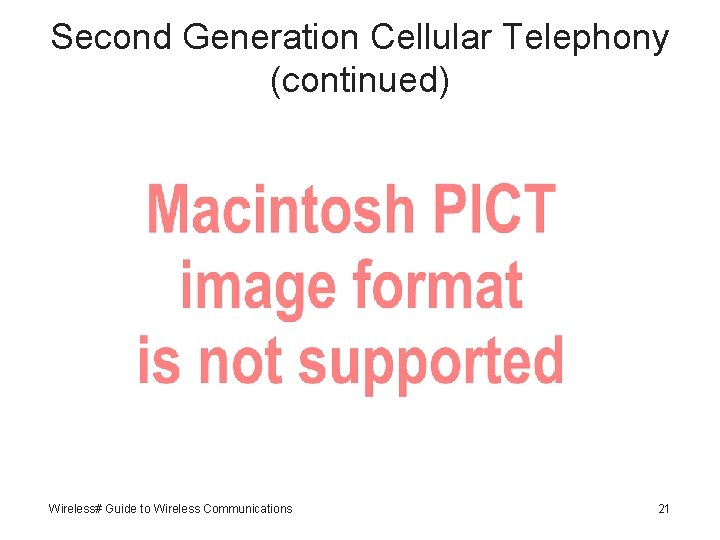 Second Generation Cellular Telephony (continued)

Macintosh PICT image format is not supported

Wireless# Guide to Wireless Communications

21